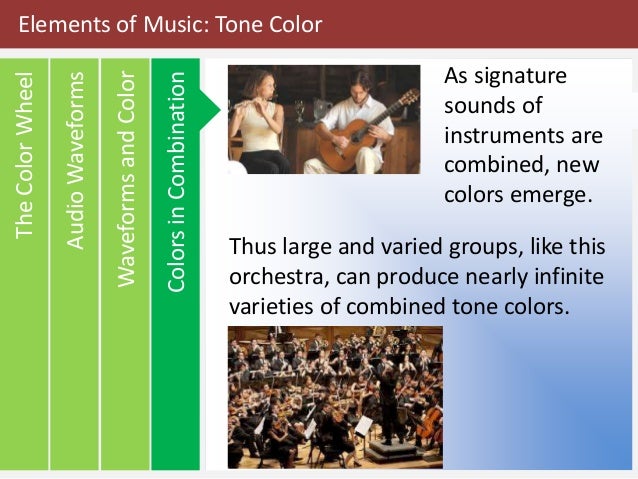 Elements of Music: Tone Color

The Color Wheel

Audio Waveforms

Waveforms and Color

Colors in Combination

As signature sounds of instruments are combined, new colors emerge.

Thus large and varied groups, like this orchestra, can produce nearly infinite varieties of combined tone colors.